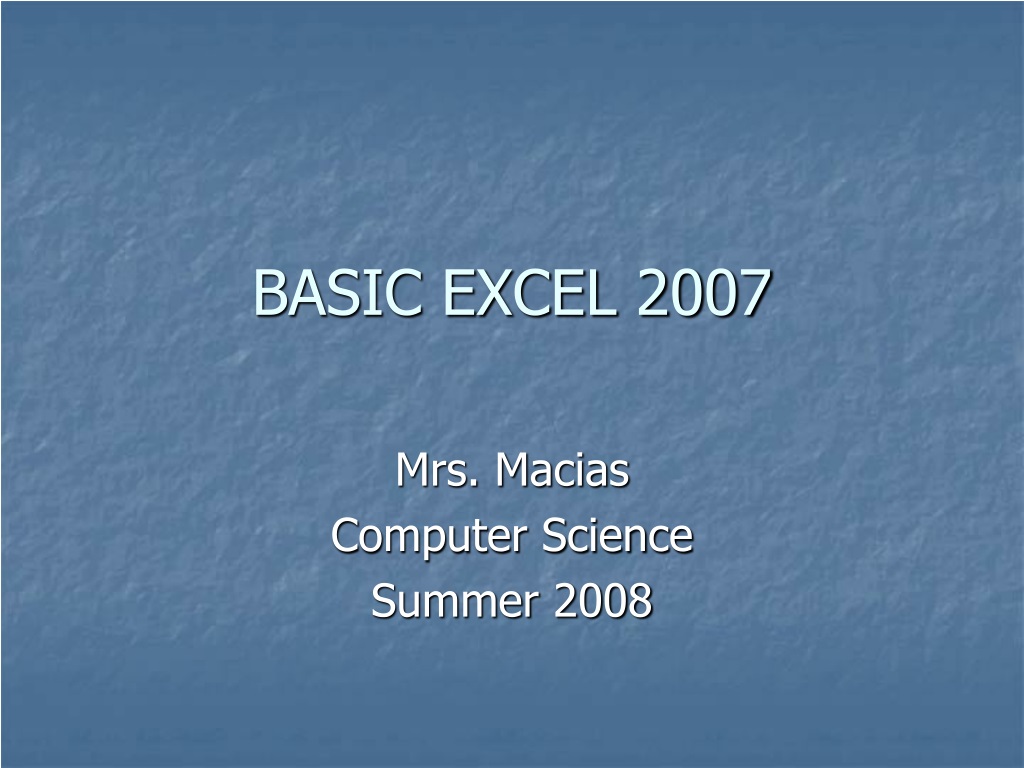 BASIC EXCEL 2007

Mrs. Macias
Computer Science
Summer 2008